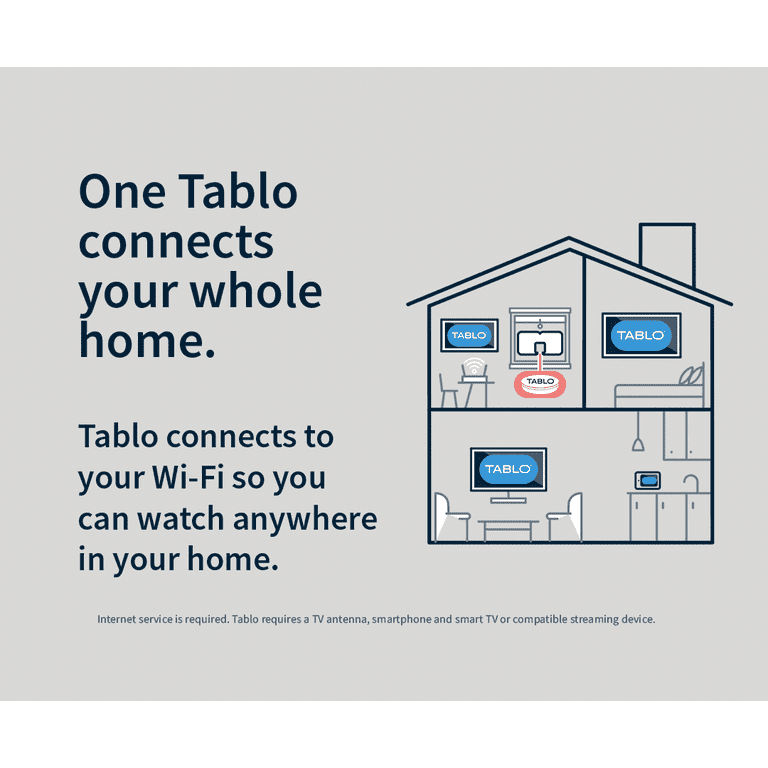 One Tablo connects your whole home.

Tablo connects to your Wi-Fi so you can watch anywhere in your home.

TABLO

TABLO

TABLO

TABLO

Internet service is required. Tablo requires a TV antenna, smartphone and smart TV or compatible streaming device.